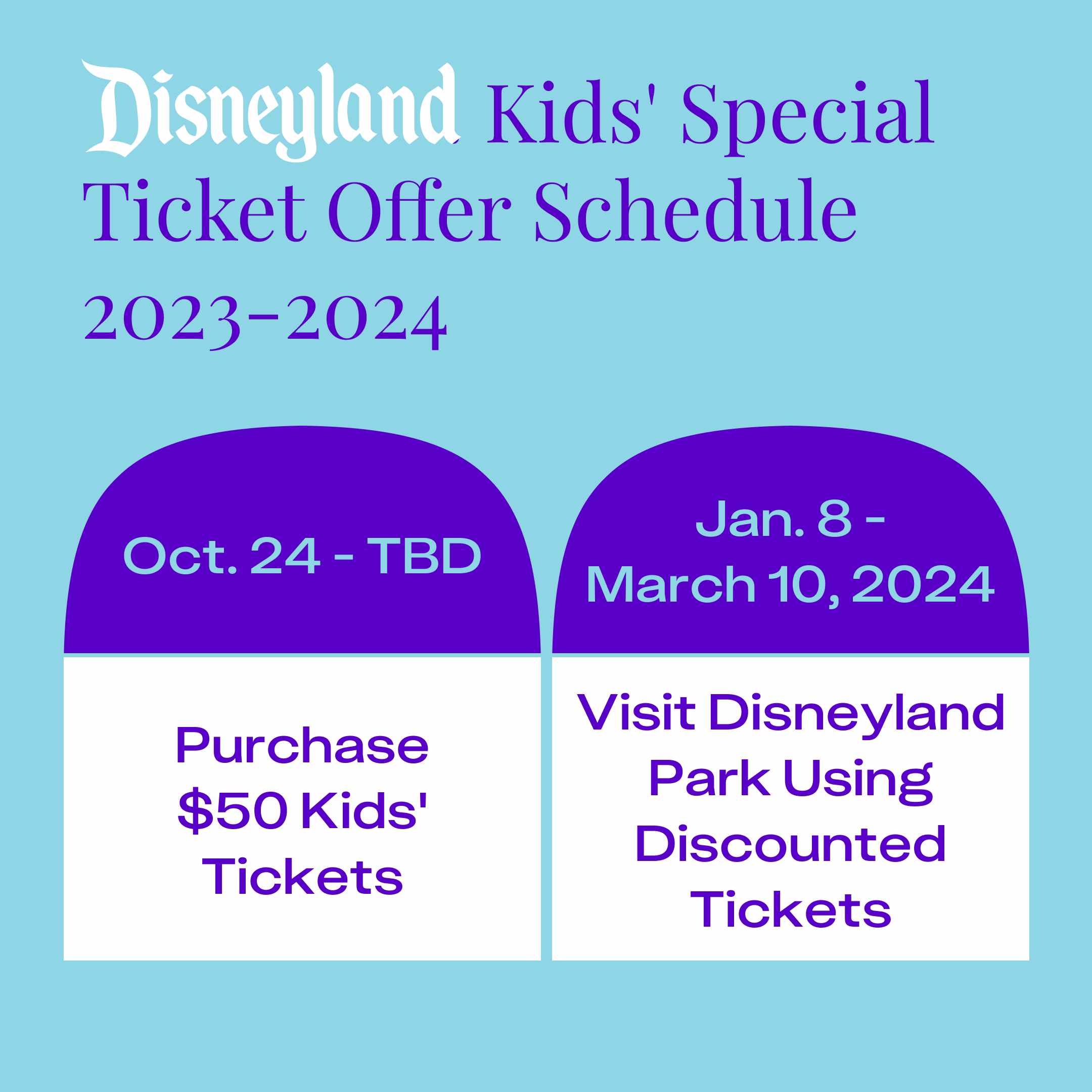 Disneyland Kids' Special Ticket Offer Schedule
2023-2024

Oct. 24 - TBD

Purchase $50 Kids' Tickets

Jan. 8 - March 10, 2024

Visit Disneyland Park Using Discounted Tickets